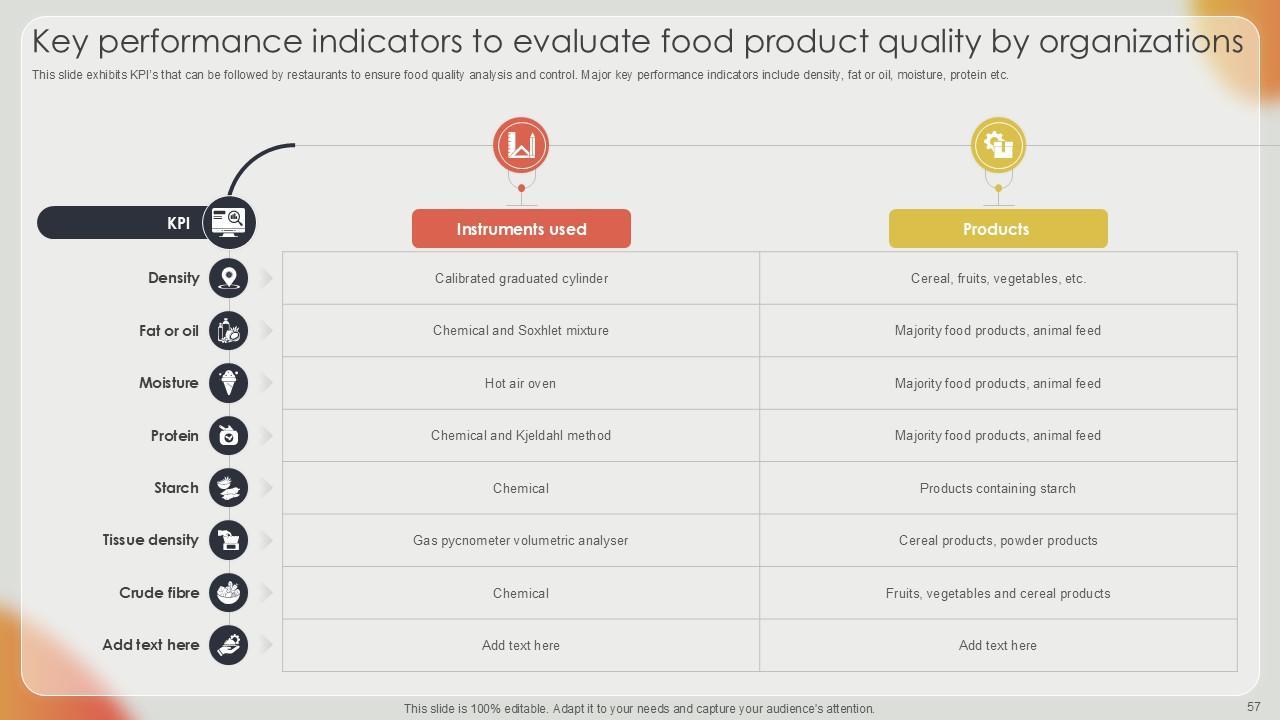 Key performance indicators to evaluate food product quality by organizations

This slide exhibits KPI's that can be followed by restaurants to ensure food quality analysis and control. Major key performance indicators include density, fat or oil, moisture, protein etc.

| KPI | Instruments used | Products |
|---|---|---|
| Density | Calibrated graduated cylinder | Cereal, fruits, vegetables, etc. |
| Fat or oil | Chemical and Soxhlet mixture | Majority food products, animal feed |
| Moisture | Hot air oven | Majority food products, animal feed |
| Protein | Chemical and Kjeldahl method | Majority food products, animal feed |
| Starch | Chemical | Products containing starch |
| Tissue density | Gas pycnometer volumetric analyser | Cereal products, powder products |
| Crude fibre | Chemical | Fruits, vegetables and cereal products |
| Add text here | Add text here | Add text here |

This slide is 100% editable. Adapt it to your needs and capture your audience's attention.

57